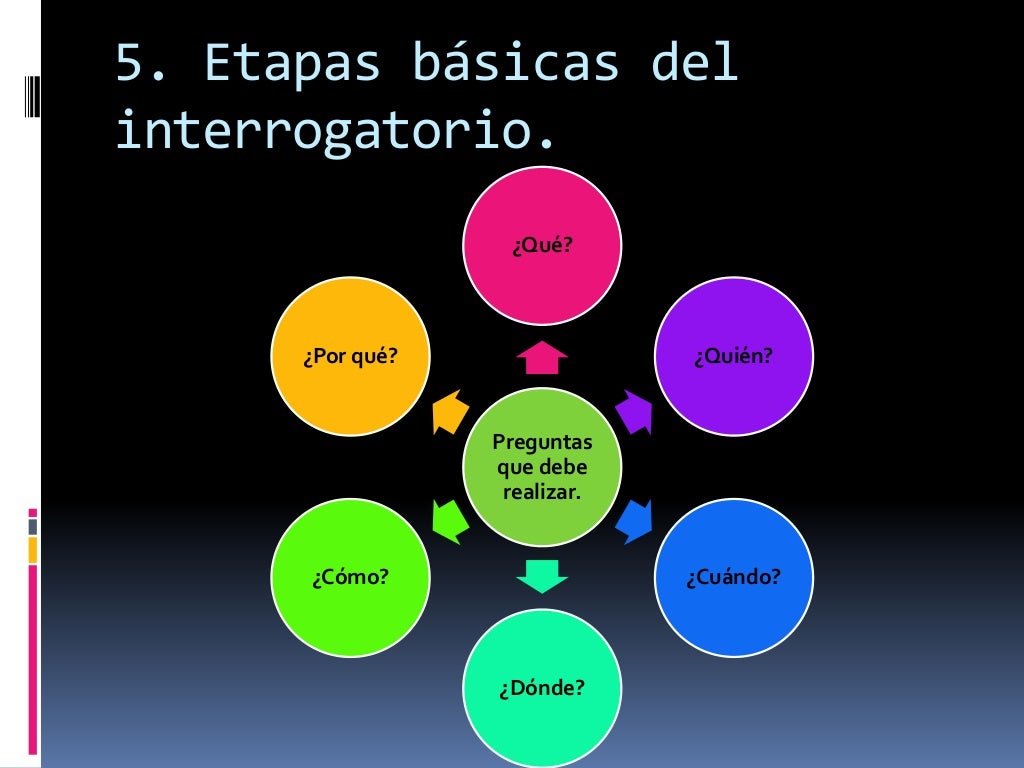 5. Etapas básicas del interrogatorio.

Preguntas que debe realizar.

¿Qué?

¿Quién?

¿Cuándo?

¿Dónde?

¿Cómo?

¿Por qué?